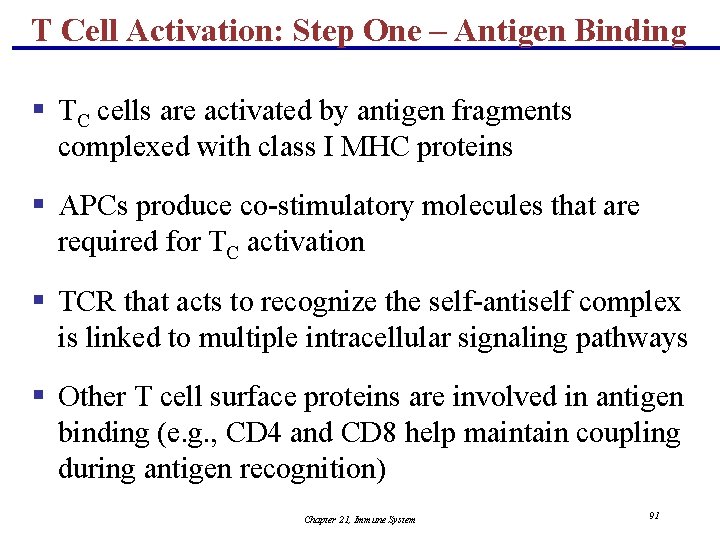 T Cell Activation: Step One – Antigen Binding

▪ $T_C$ cells are activated by antigen fragments complexed with class I MHC proteins

▪ APCs produce co-stimulatory molecules that are required for $T_C$ activation

▪ TCR that acts to recognize the self-antiself complex is linked to multiple intracellular signaling pathways

▪ Other T cell surface proteins are involved in antigen binding (e.g., CD4 and CD8 help maintain coupling during antigen recognition)

Chapter 21, Immune System

91